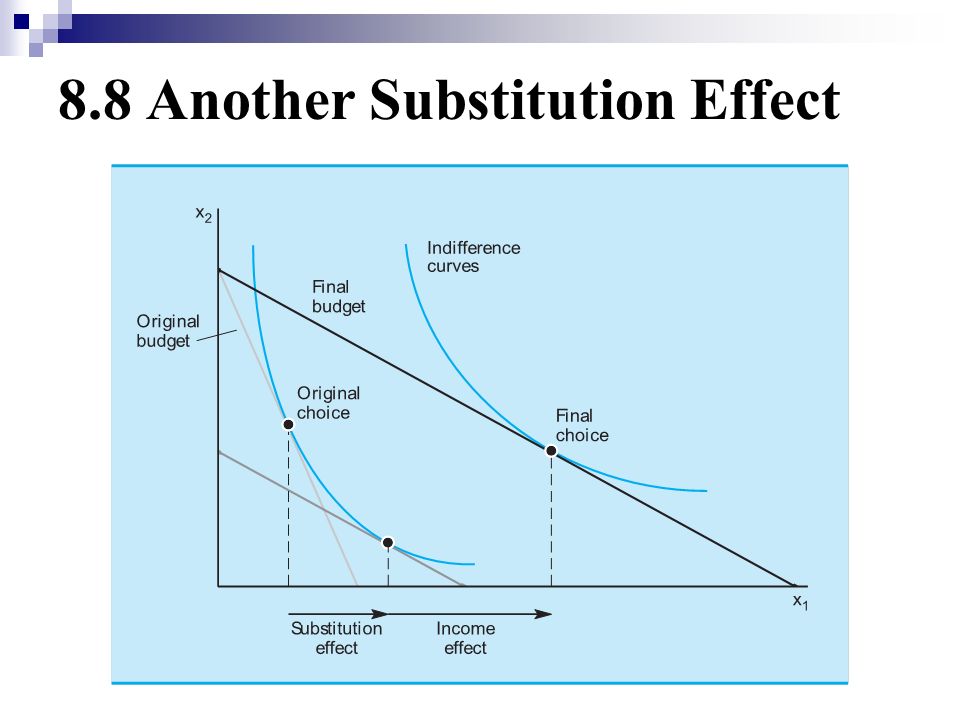 8.8 Another Substitution Effect

$x_2$

Indifference curves

Final budget

Original budget

Original choice

Final choice

$x_1$

Substitution effect

Income effect